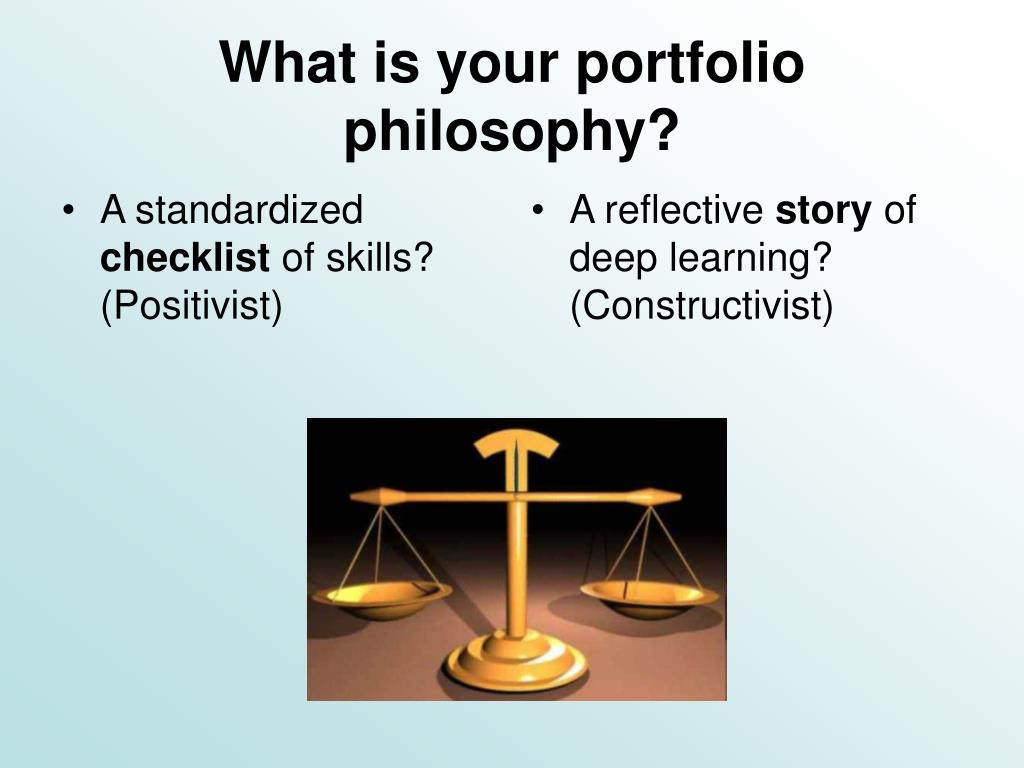 What is your portfolio philosophy?

• A standardized checklist of skills? (Positivist)

• A reflective story of deep learning? (Constructivist)